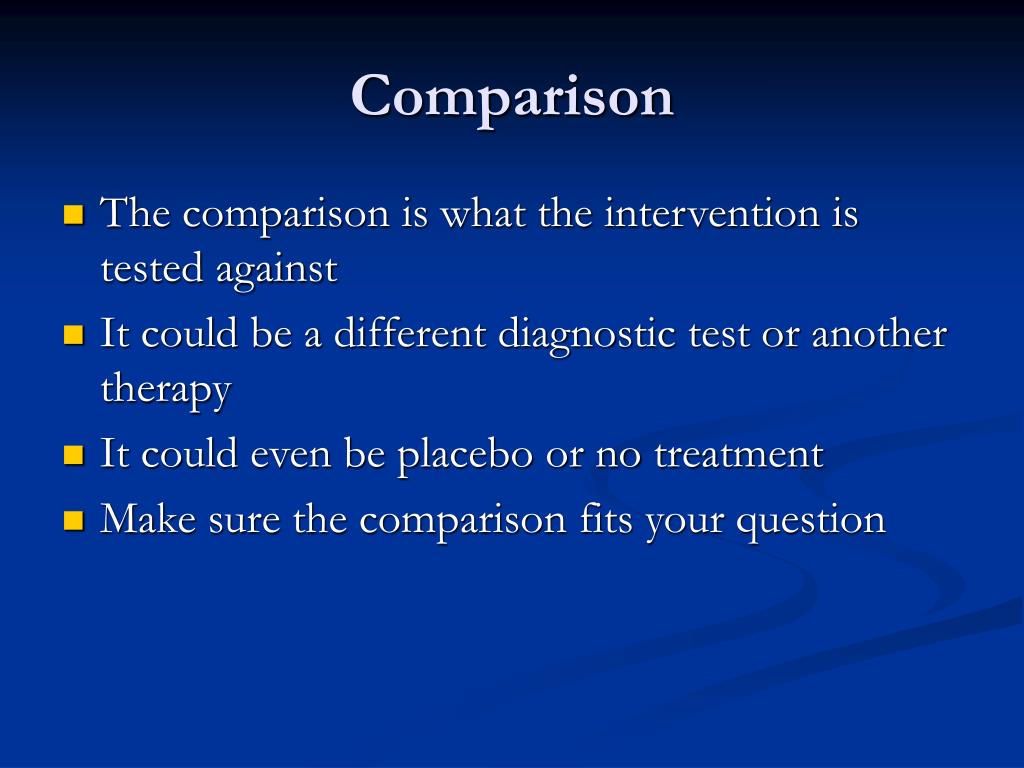 Comparison

The comparison is what the intervention is tested against

It could be a different diagnostic test or another therapy

It could even be placebo or no treatment

Make sure the comparison fits your question